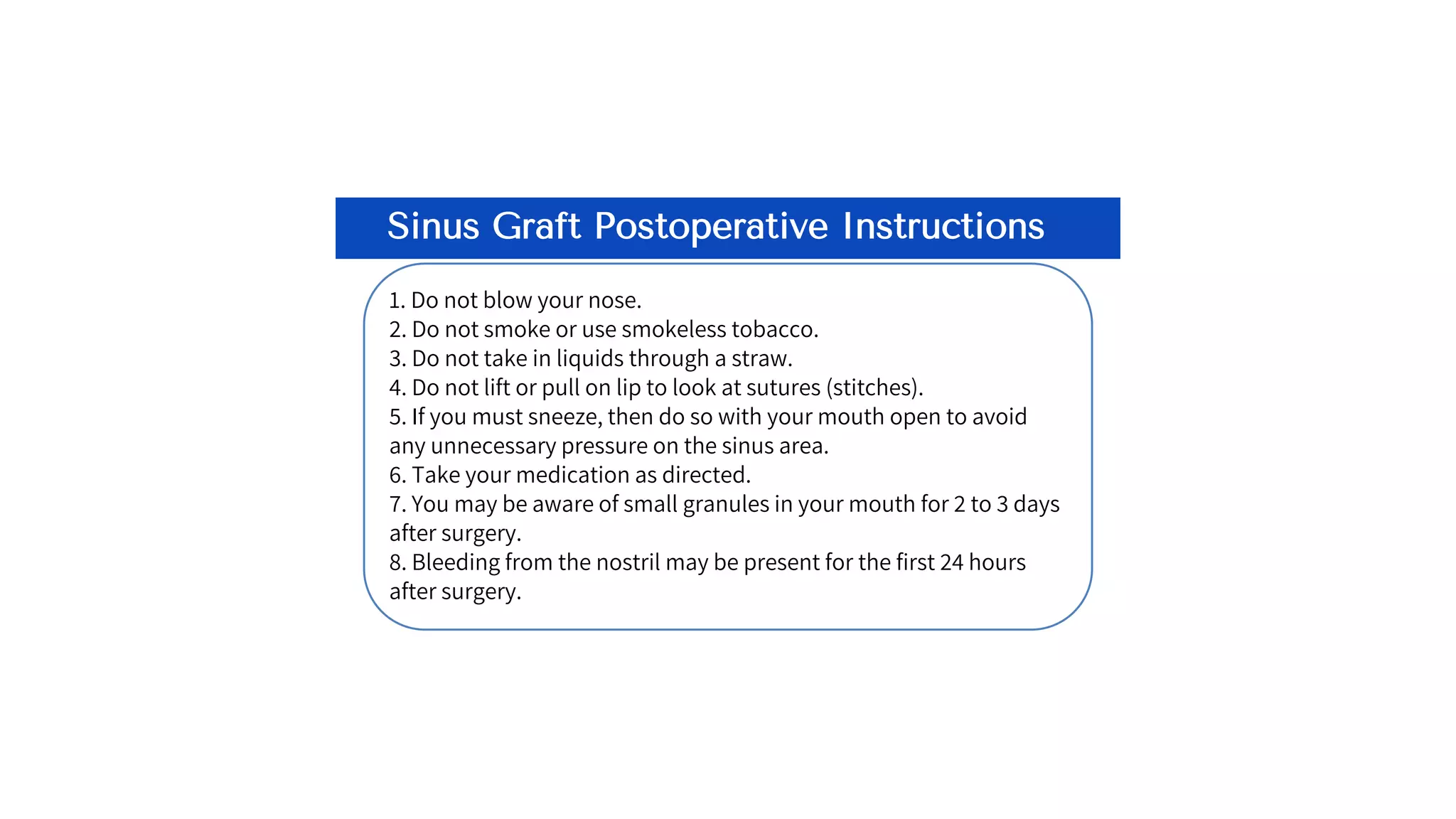 Sinus Graft Postoperative Instructions

1. Do not blow your nose.
2. Do not smoke or use smokeless tobacco.
3. Do not take in liquids through a straw.
4. Do not lift or pull on lip to look at sutures (stitches).
5. If you must sneeze, then do so with your mouth open to avoid any unnecessary pressure on the sinus area.
6. Take your medication as directed.
7. You may be aware of small granules in your mouth for 2 to 3 days after surgery.
8. Bleeding from the nostril may be present for the first 24 hours after surgery.